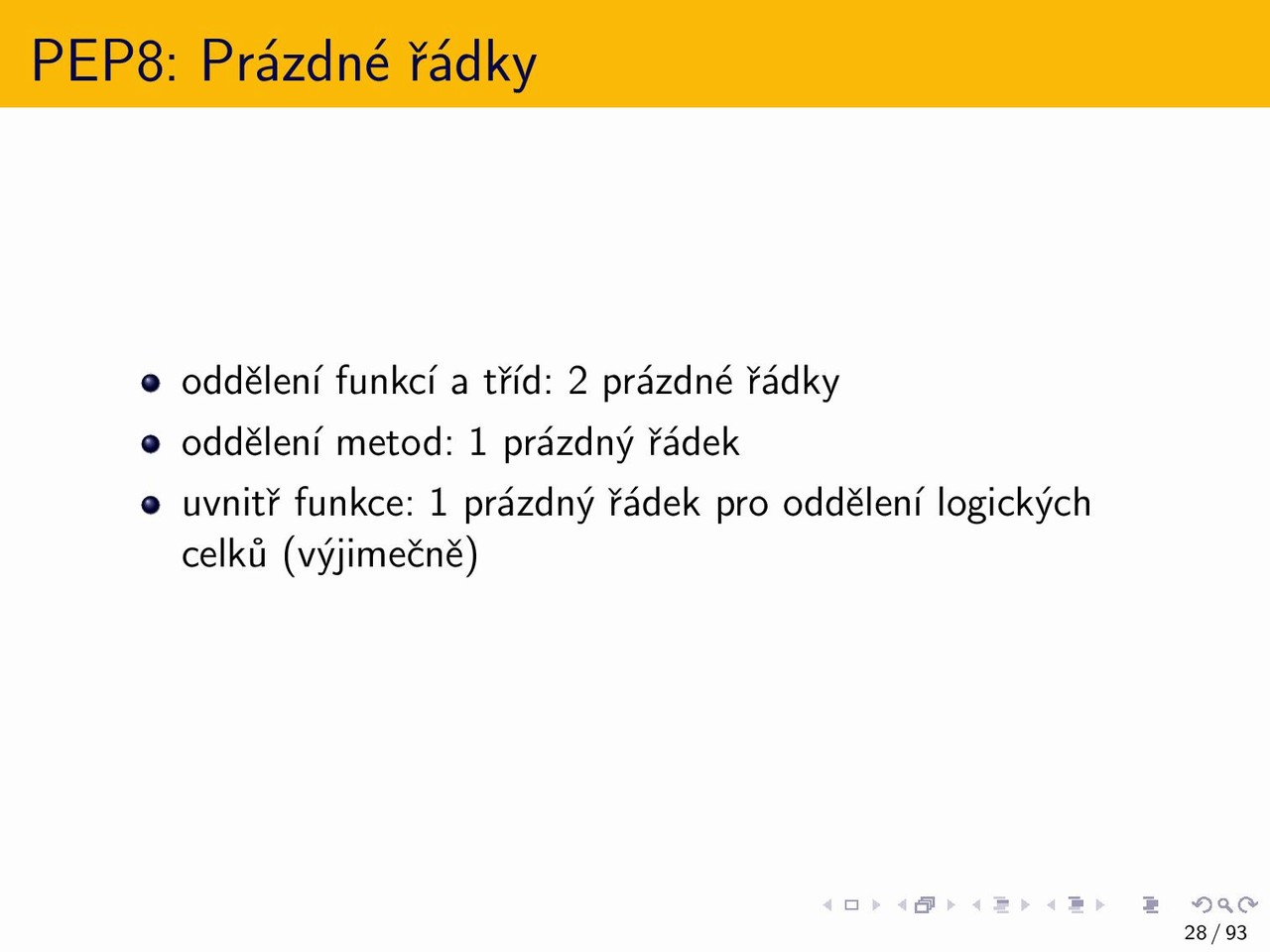 PEP8: Prázdné řádky

- oddělení funkcí a tříd: 2 prázdné řádky
- oddělení metod: 1 prázdný řádek
- uvnitř funkce: 1 prázdný řádek pro oddělení logických celků (výjimečně)

28 / 93